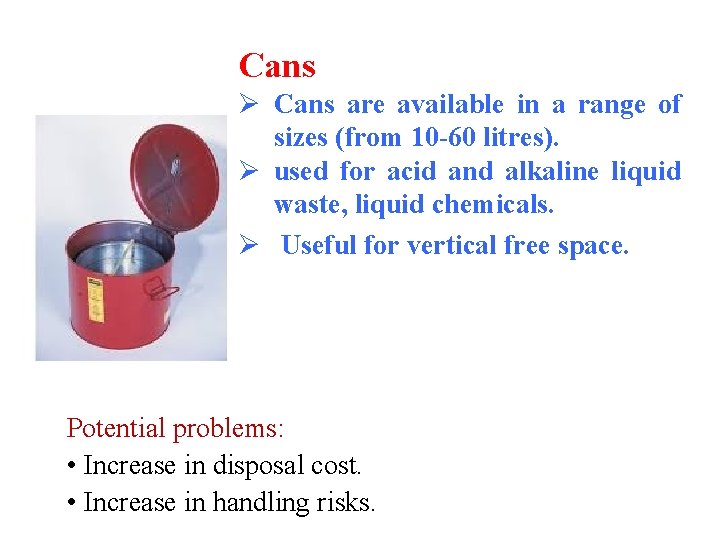 Cans

➢ Cans are available in a range of sizes (from 10-60 litres).

➢ used for acid and alkaline liquid waste, liquid chemicals.

➢ Useful for vertical free space.

Potential problems:

• Increase in disposal cost.

• Increase in handling risks.